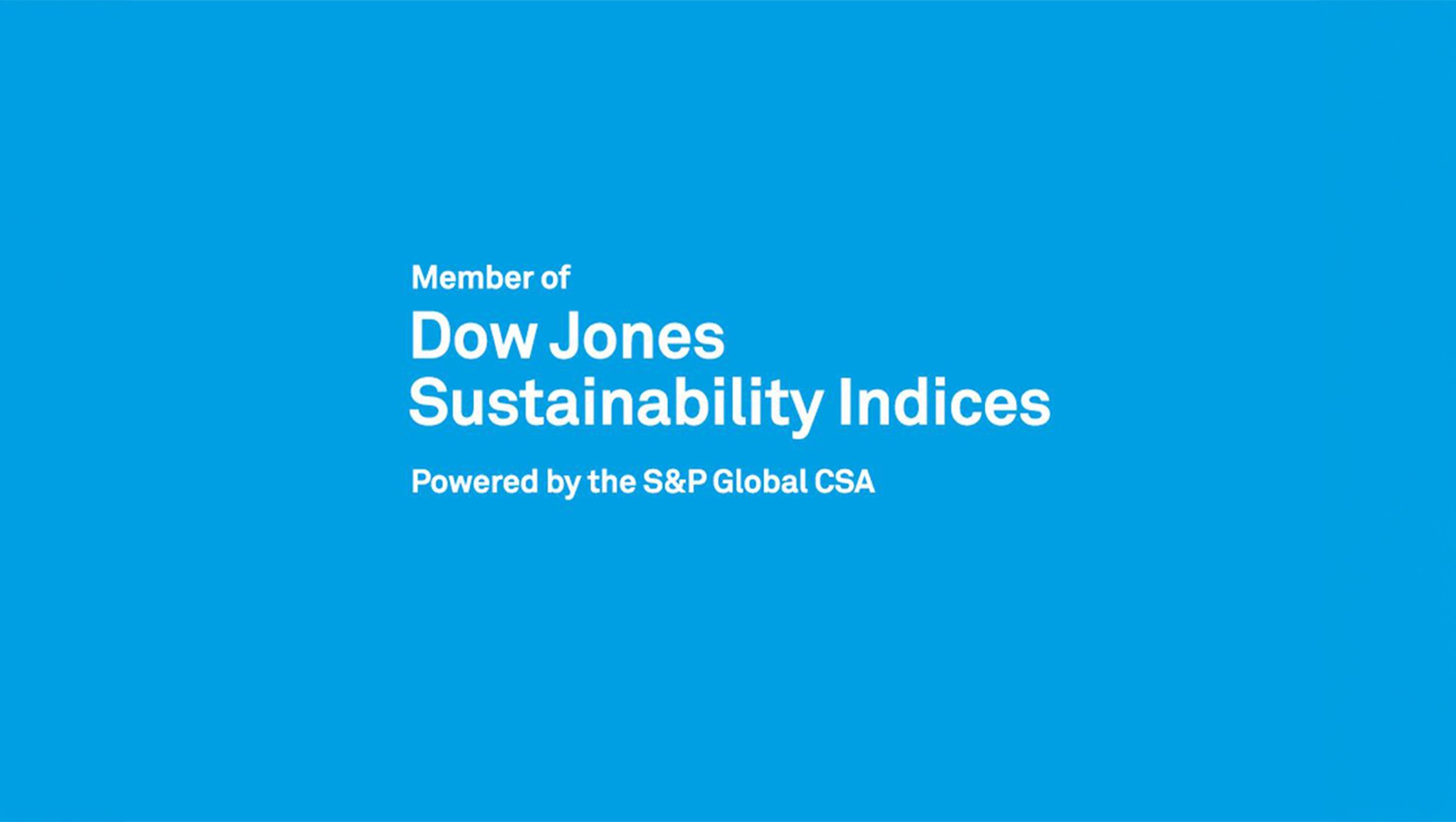 Member of

Dow Jones
Sustainability Indices

Powered by the S&P Global CSA